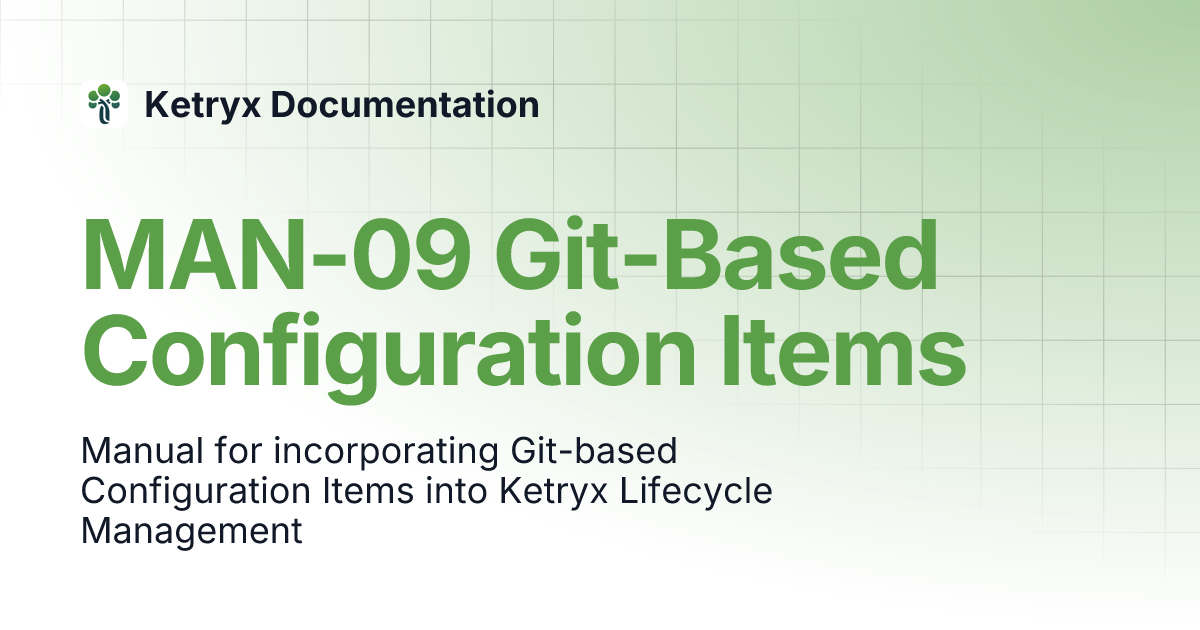 Ketryx Documentation

MAN-09 Git-Based Configuration Items

Manual for incorporating Git-based Configuration Items into Ketryx Lifecycle Management